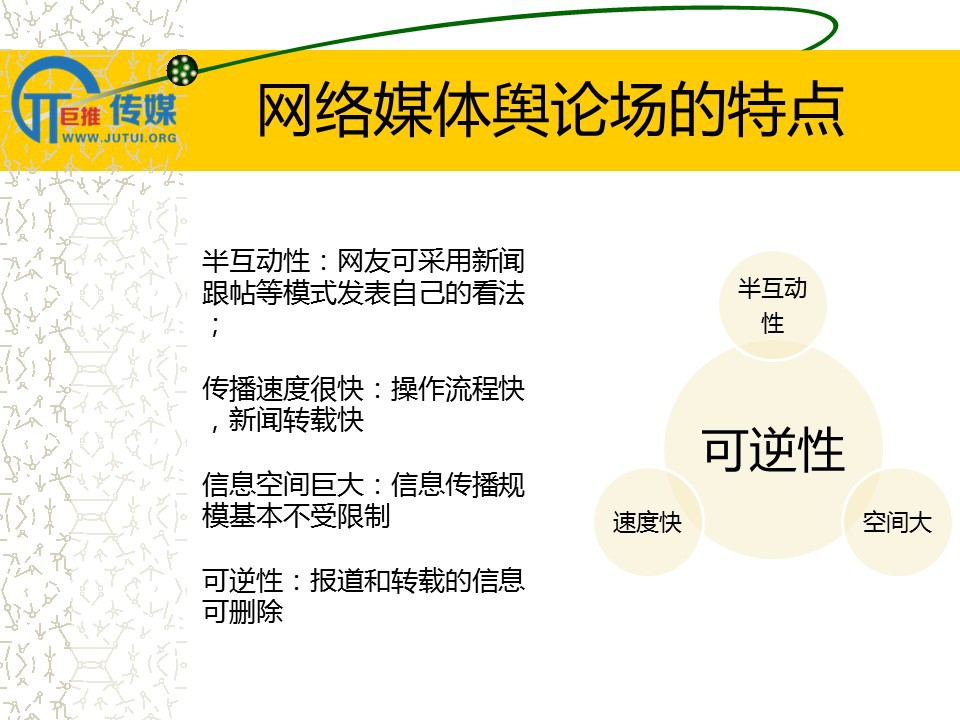 巨推 传媒
WWW.JUTUI.ORG

网络媒体舆论场的特点

半互动性：网友可采用新闻跟帖等模式发表自己的看法；

传播速度很快：操作流程快，新闻转载快

信息空间巨大：信息传播规模基本不受限制

可逆性：报道和转载的信息可删除

半互动性

可逆性

速度快

空间大